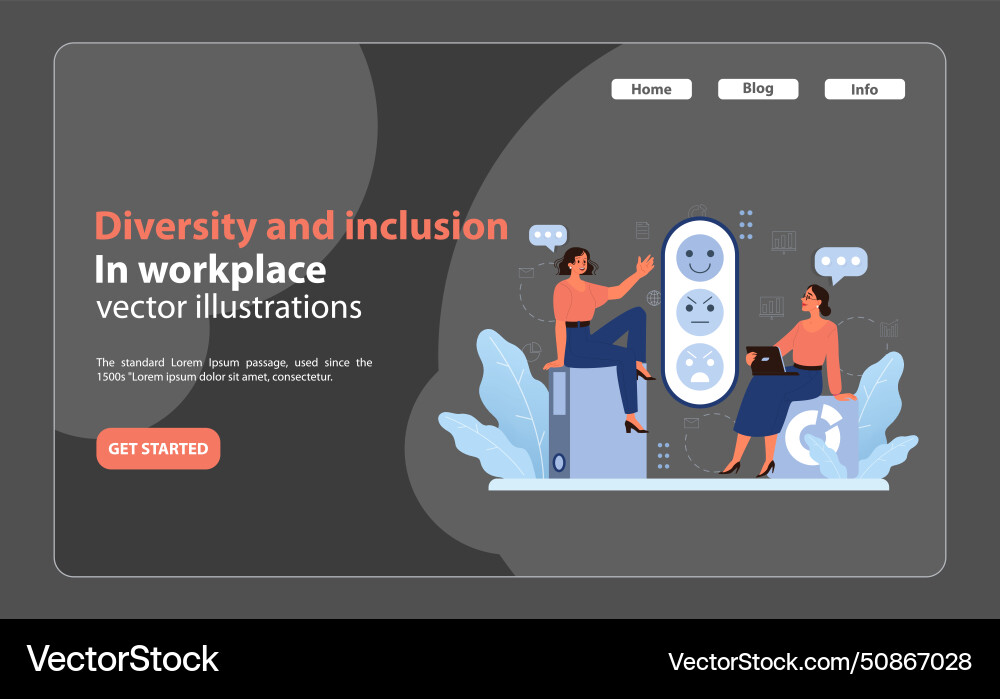 Home
Blog
Info

Diversity and inclusion
In workplace
vector illustrations

The standard Lorem Ipsum passage, used since the 1500s "Lorem ipsum dolor sit amet, consectetur.

GET STARTED

VectorStock
VectorStock.com/50867028